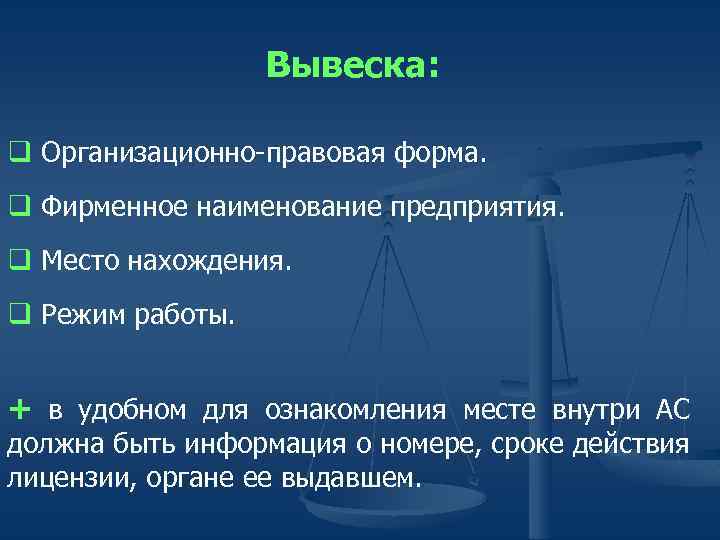 Вывеска:

❑ Организационно-правовая форма.

❑ Фирменное наименование предприятия.

❑ Место нахождения.

❑ Режим работы.

+ в удобном для ознакомления месте внутри АС должна быть информация о номере, сроке действия лицензии, органе ее выдавшем.